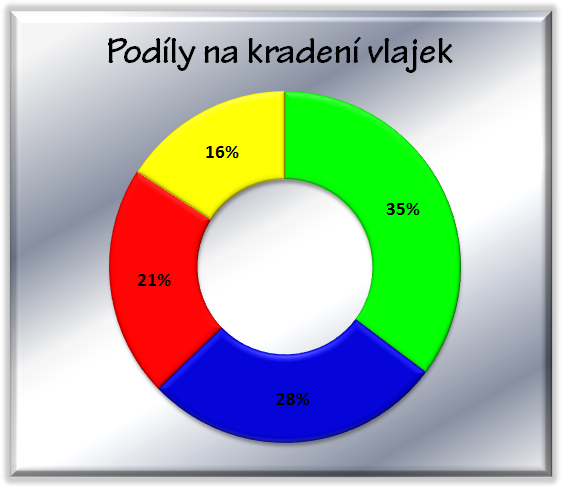 Podíly na kradení vlajek

16%

35%

21%

28%